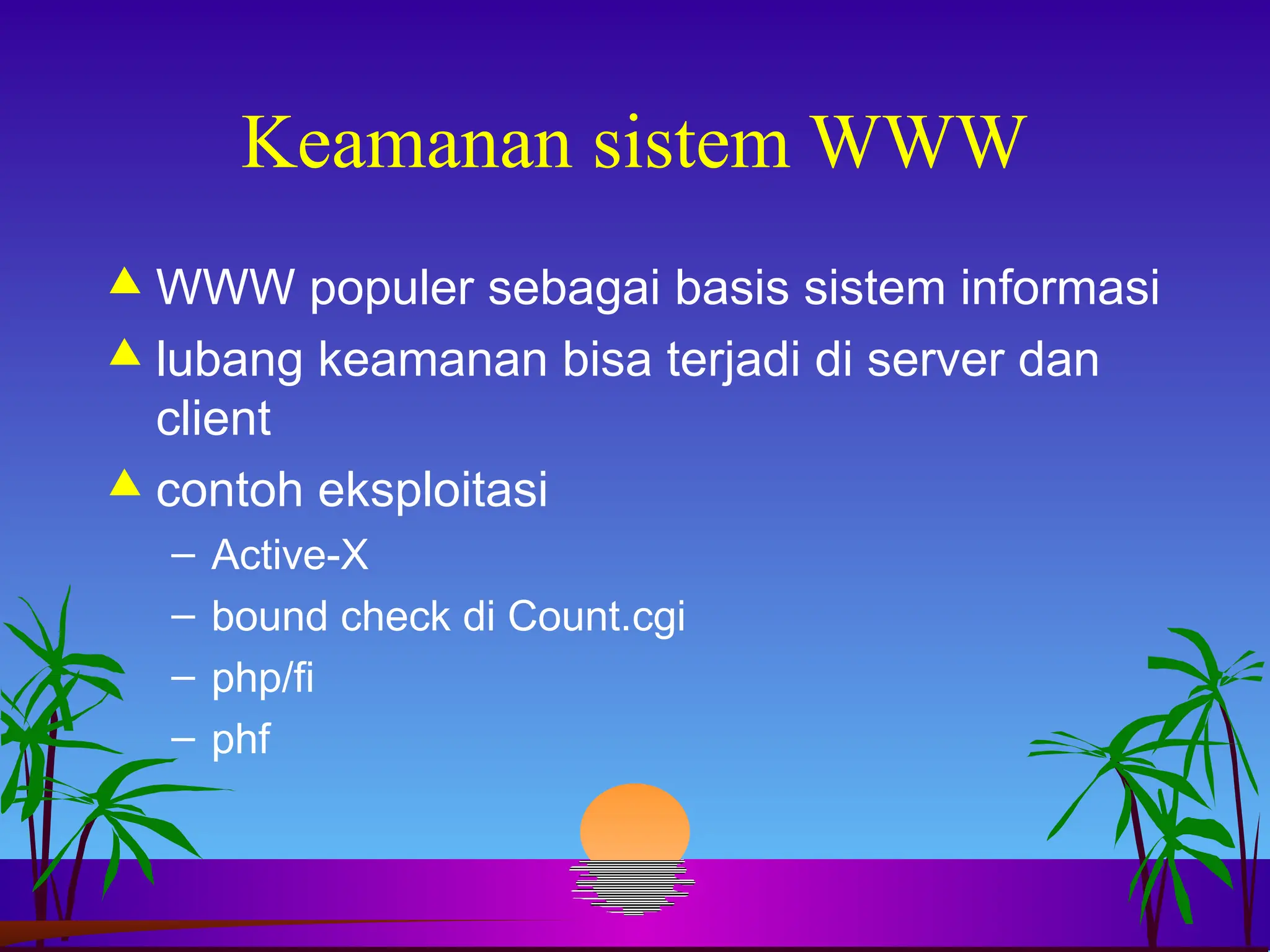 Keamanan sistem WWW

WWW populer sebagai basis sistem informasi

lubang keamanan bisa terjadi di server dan client

contoh eksploitasi

– Active-X
– bound check di Count.cgi
– php/fi
– phf